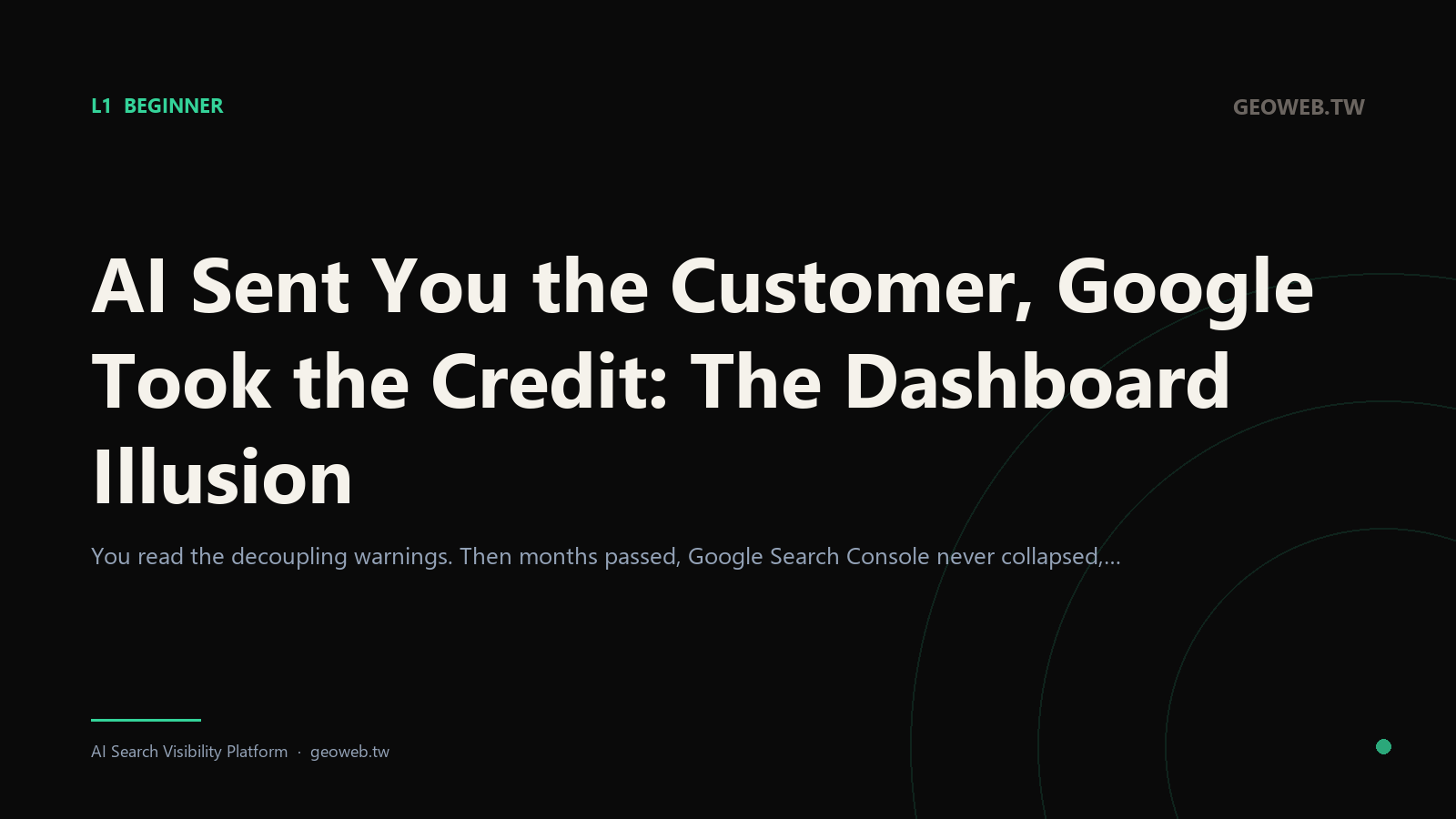 L1 BEGINNER

GEOWEB.TW

AI Sent You the Customer, Google Took the Credit: The Dashboard Illusion

You read the decoupling warnings. Then months passed, Google Search Console never collapsed,...

AI Search Visibility Platform · geoweb.tw